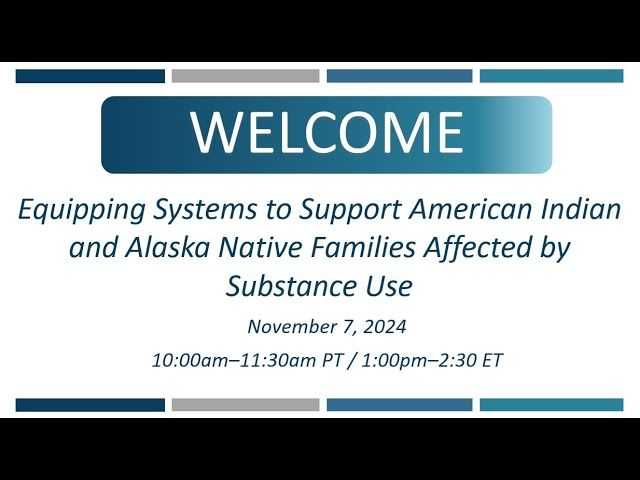 WELCOME

Equipping Systems to Support American Indian and Alaska Native Families Affected by Substance Use

November 7, 2024

10:00am–11:30am PT / 1:00pm–2:30 ET